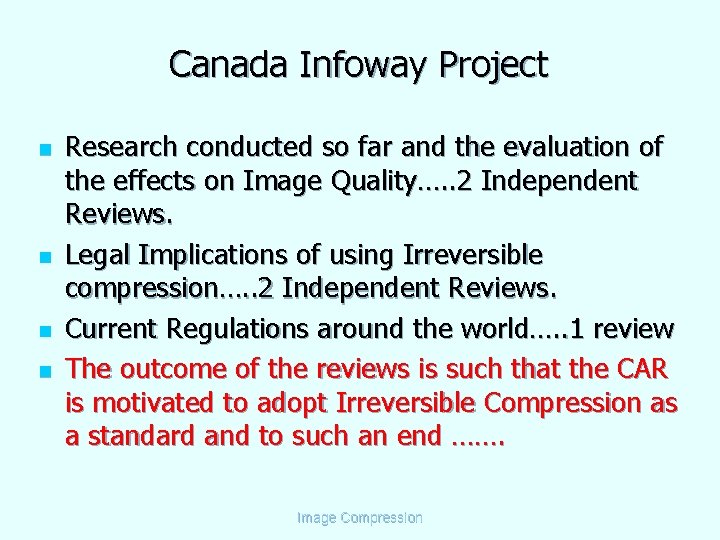 Canada Infoway Project

- Research conducted so far and the evaluation of the effects on Image Quality…..2 Independent Reviews.
- Legal Implications of using Irreversible compression…..2 Independent Reviews.
- Current Regulations around the world…..1 review
- The outcome of the reviews is such that the CAR is motivated to adopt Irreversible Compression as a standard and to such an end …….

Image Compression